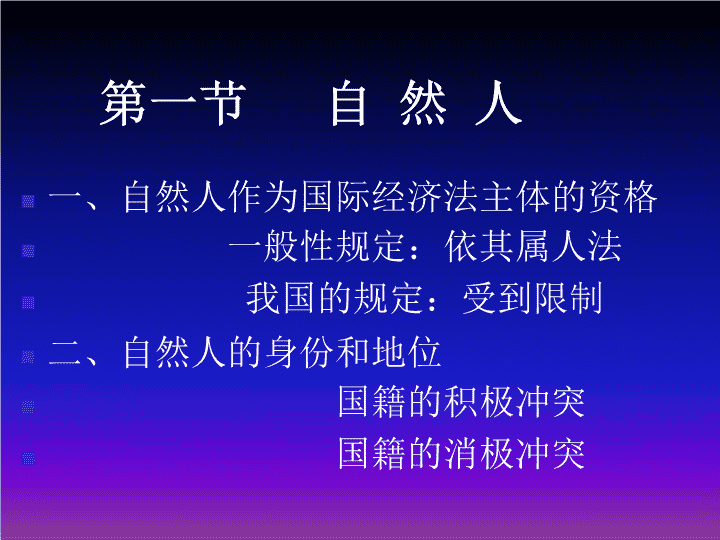 第一节　自 然 人

一、自然人作为国际经济法主体的资格

一般性规定：依其属人法

我国的规定：受到限制

二、自然人的身份和地位

国籍的积极冲突

国籍的消极冲突